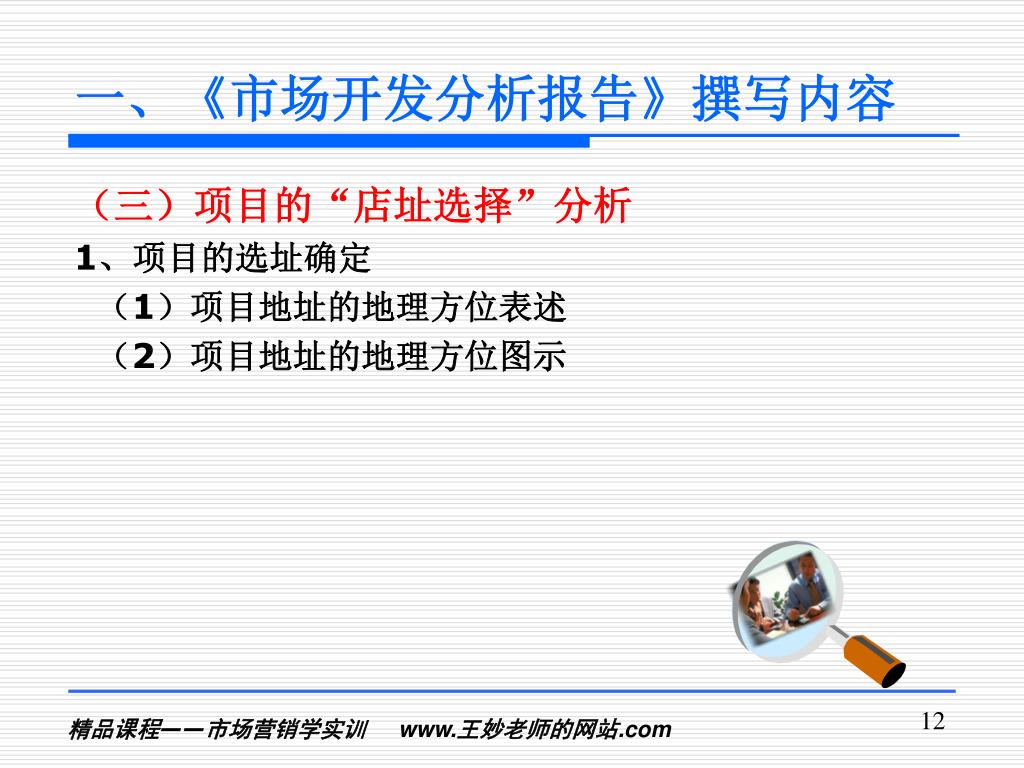 一、《市场开发分析报告》撰写内容

（三）项目的“店址选择”分析

1、项目的选址确定

（1）项目地址的地理方位表述

（2）项目地址的地理方位图示

精品课程——市场营销学实训　www.王妙老师的网站.com

12